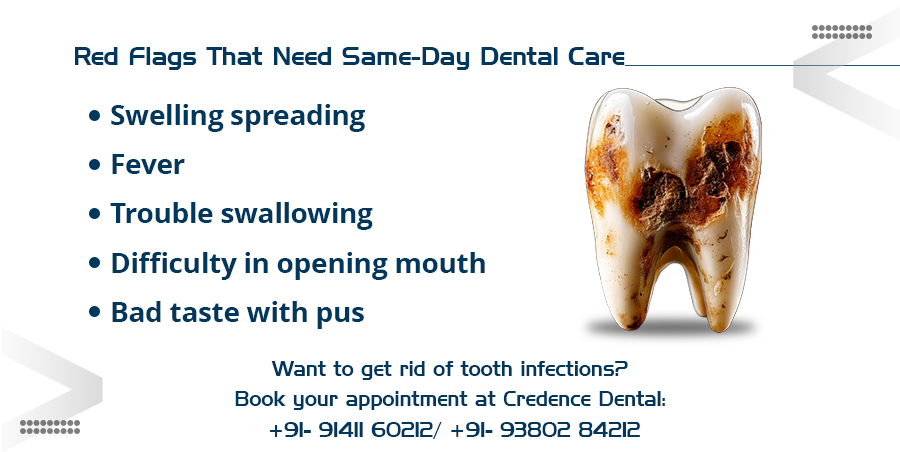 Red Flags That Need Same-Day Dental Care

• Swelling spreading
• Fever
• Trouble swallowing
• Difficulty in opening mouth
• Bad taste with pus

Want to get rid of tooth infections?
Book your appointment at Credence Dental:
+91- 91411 60212/ +91- 93802 84212